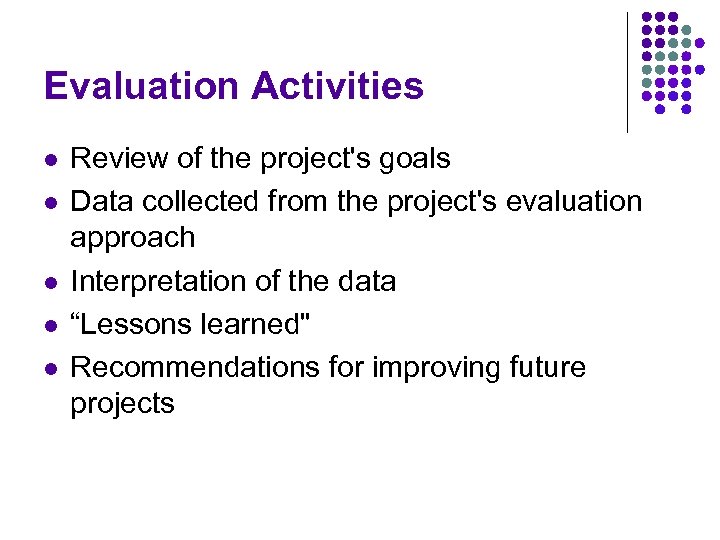 Evaluation Activities

- Review of the project's goals
- Data collected from the project's evaluation approach
- Interpretation of the data
- “Lessons learned"
- Recommendations for improving future projects